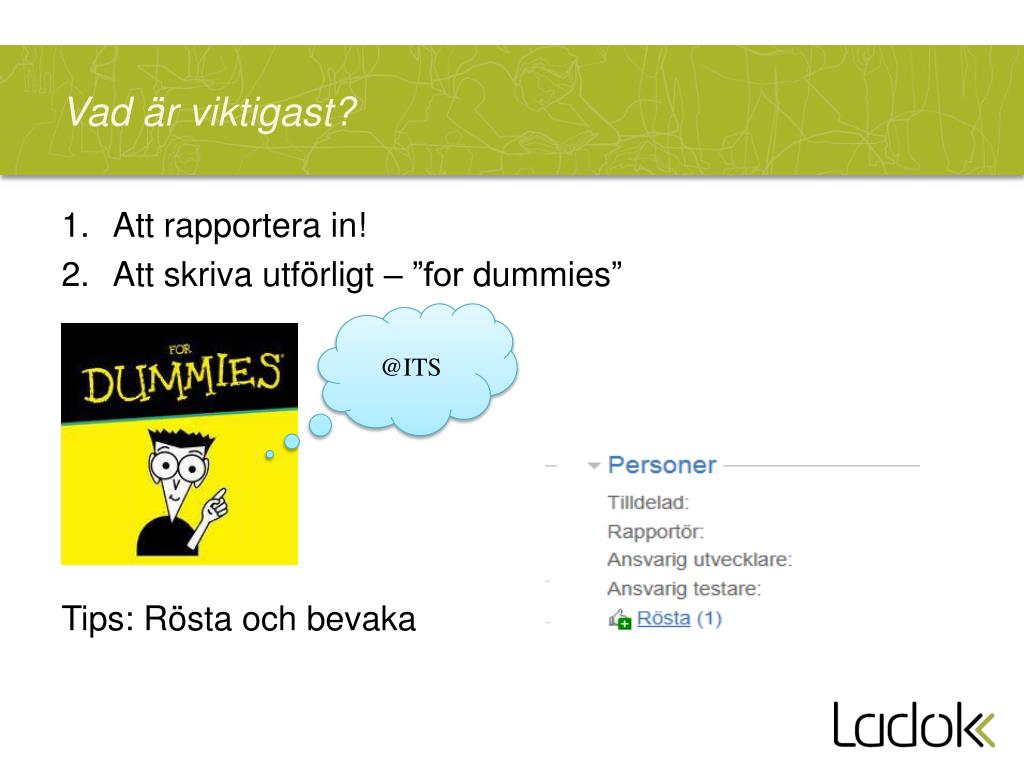 Vad är viktigast?

1. Att rapportera in!
2. Att skriva utförligt – ”for dummies”

FOR
DUMMIES

@ITS

Personer
Tilldelad:
Rapportör:
Ansvarig utvecklare:
Ansvarig testare:
Rösta (1)

Tips: Rösta och bevaka

Ladok